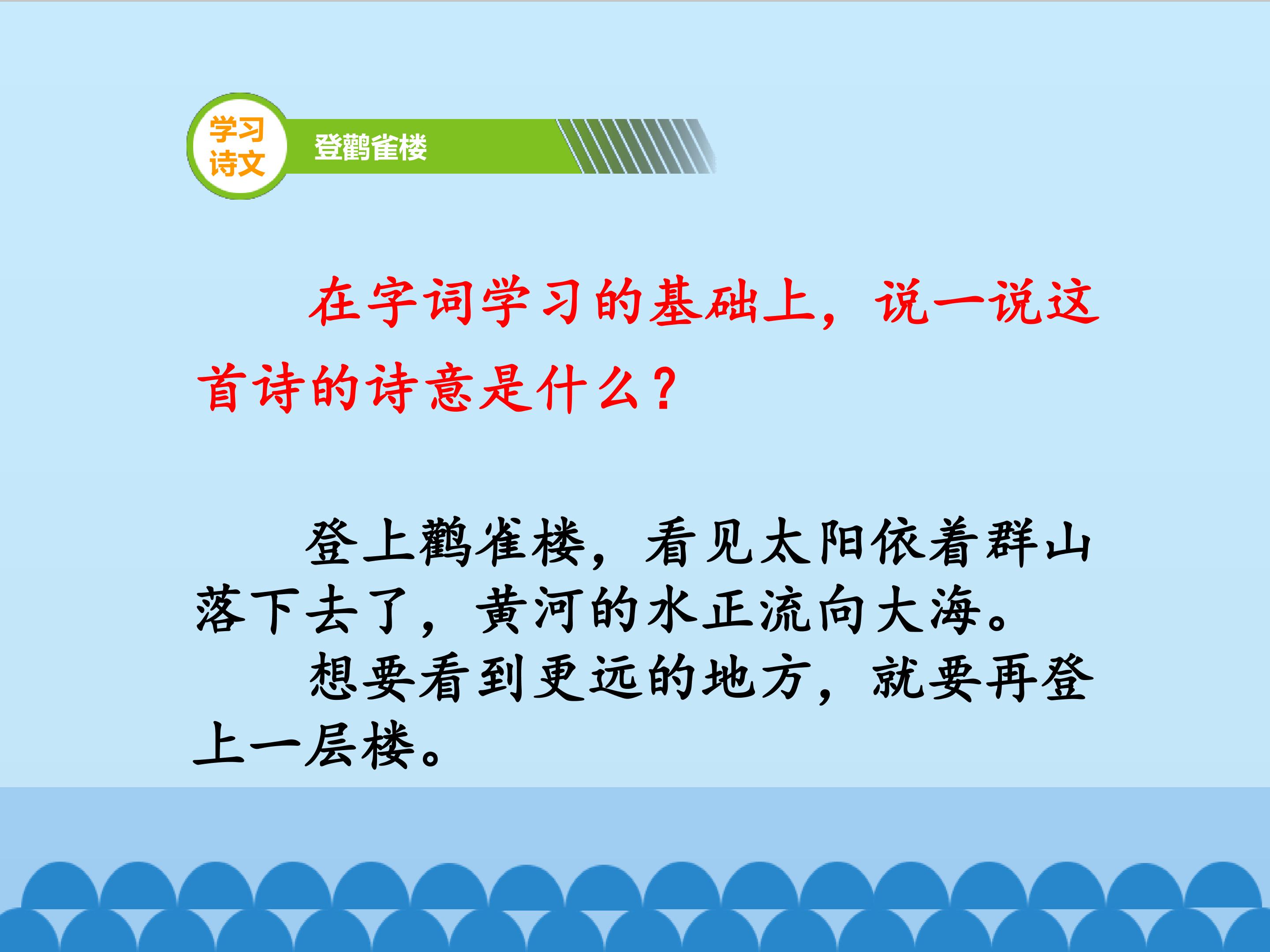 学习诗文

登鹳雀楼

在字词学习的基础上，说一说这首诗的诗意是什么？

登上鹳雀楼，看见太阳依着群山落下去了，黄河的水正流向大海。

想要看到更远的地方，就要再登上一层楼。